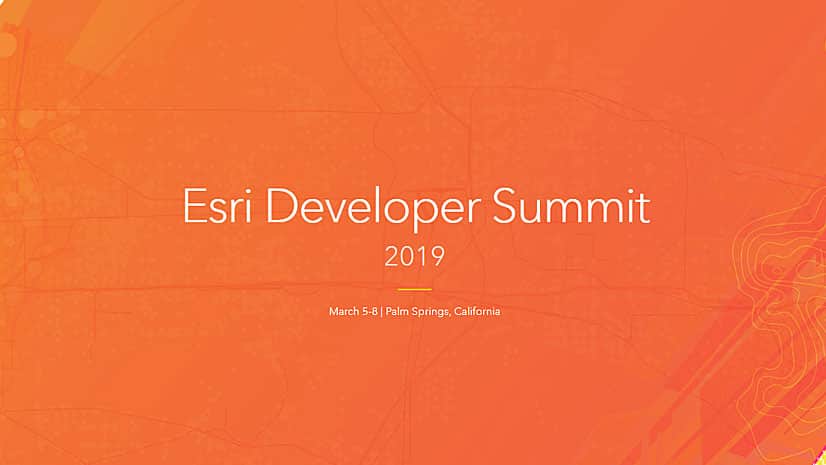 Esri Developer Summit

2019

March 5-8 | Palm Springs, California